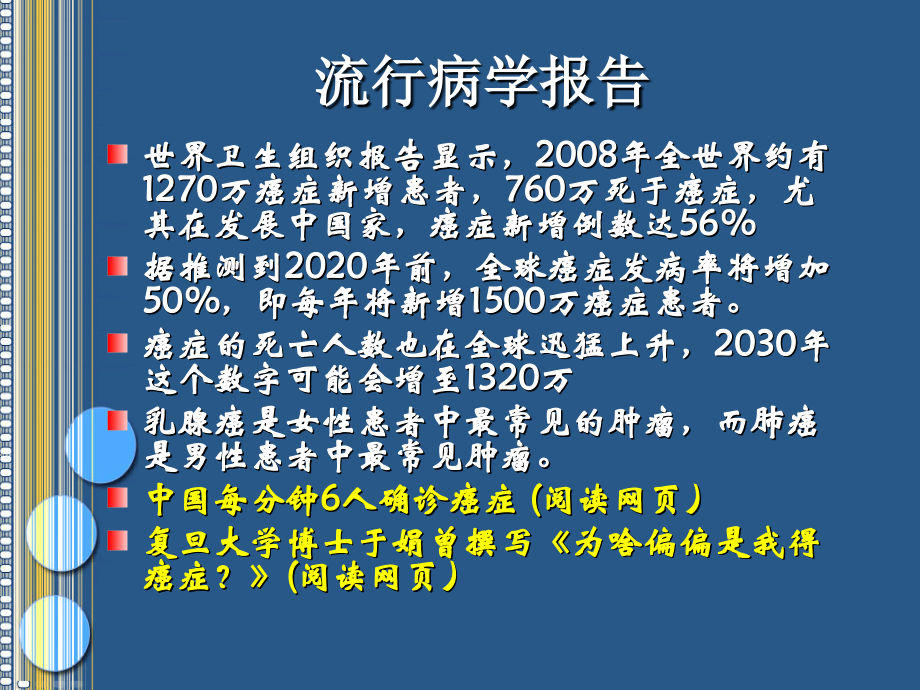 流行病学报告

世界卫生组织报告显示，2008年全世界约有1270万癌症新增患者，760万死于癌症，尤其在发展中国家，癌症新增例数达56%

据推测到2020年前，全球癌症发病率将增加50%，即每年将新增1500万癌症患者。

癌症的死亡人数也在全球迅猛上升，2030年这个数字可能会增至1320万

乳腺癌是女性患者中最常见的肿瘤，而肺癌是男性患者中最常见肿瘤。

中国每分钟6人确诊癌症（阅读网页）

复旦大学博士于娟曾撰写《为啥偏偏是我得癌症？》（阅读网页）